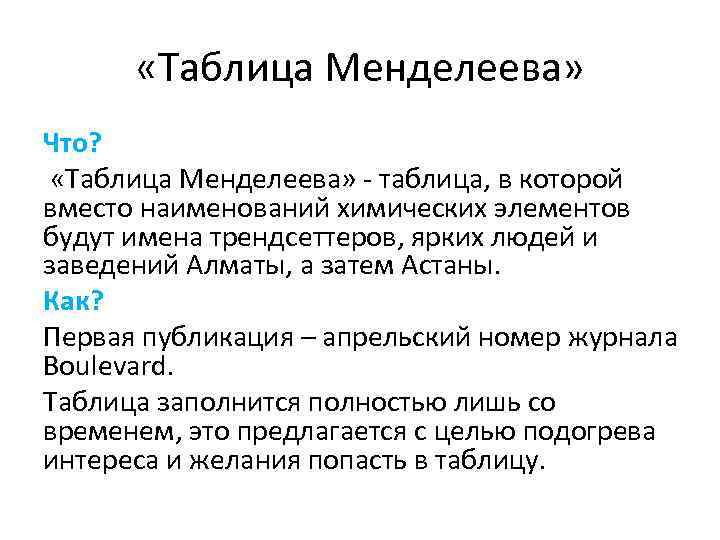 «Таблица Менделеева»

Что?

«Таблица Менделеева» - таблица, в которой вместо наименований химических элементов будут имена трендсеттеров, ярких людей и заведений Алматы, а затем Астаны.

Как?

Первая публикация – апрельский номер журнала Boulevard.

Таблица заполнится полностью лишь со временем, это предлагается с целью подогрева интереса и желания попасть в таблицу.